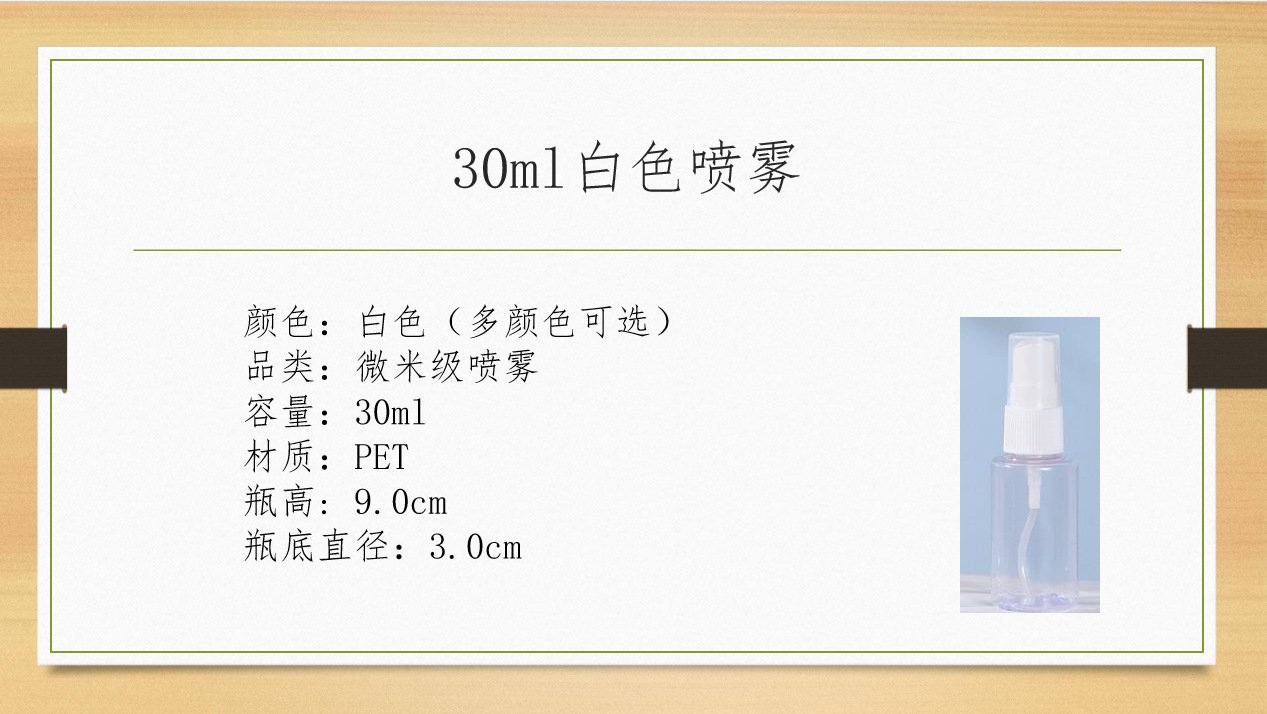 30ml白色喷雾

颜色：白色（多颜色可选）
品类：微米级喷雾
容量：30ml
材质：PET
瓶高：9.0cm
瓶底直径：3.0cm